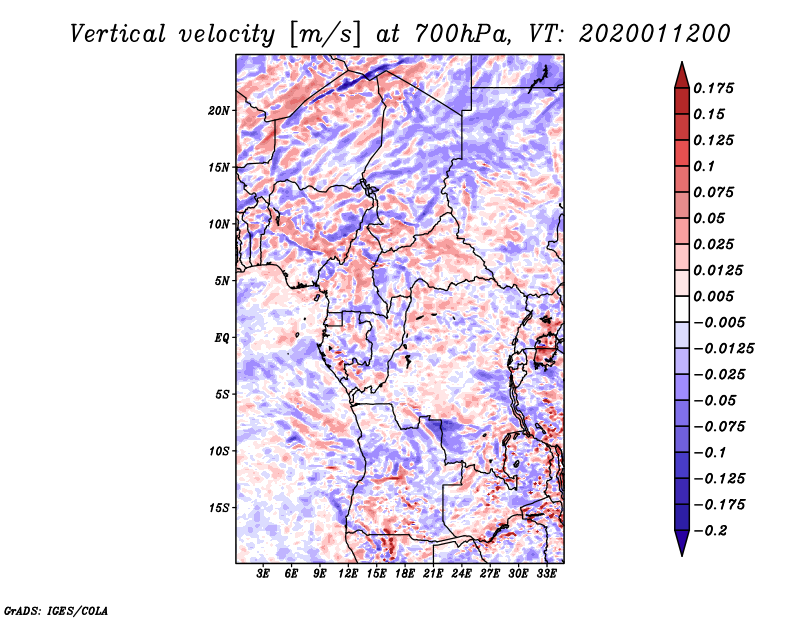 Vertical velocity [m/s] at 700hPa, VT: 2020011200

20N
15N
10N
5N
EQ
5S
10S
15S

3E 6E 9E 12E 15E 18E 21E 24E 27E 30E 33E

0.175
0.15
0.125
0.1
0.075
0.05
0.025
0.0125
0.005
−0.005
−0.0125
−0.025
−0.05
−0.075
−0.1
−0.125
−0.175
−0.2

GrADS: IGES/COLA